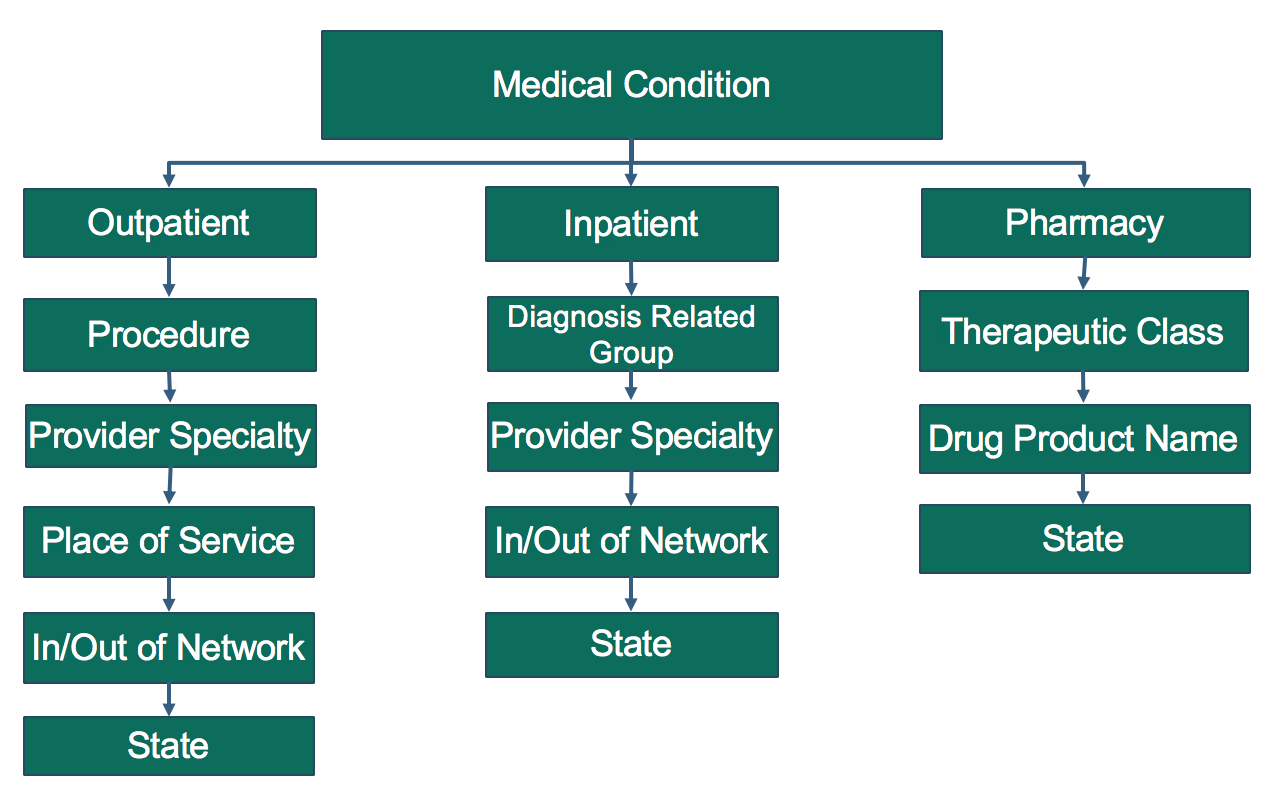 Medical Condition

Outpatient

Procedure

Provider Specialty

Place of Service

In/Out of Network

State

Inpatient

Diagnosis Related Group

Provider Specialty

In/Out of Network

State

Pharmacy

Therapeutic Class

Drug Product Name

State